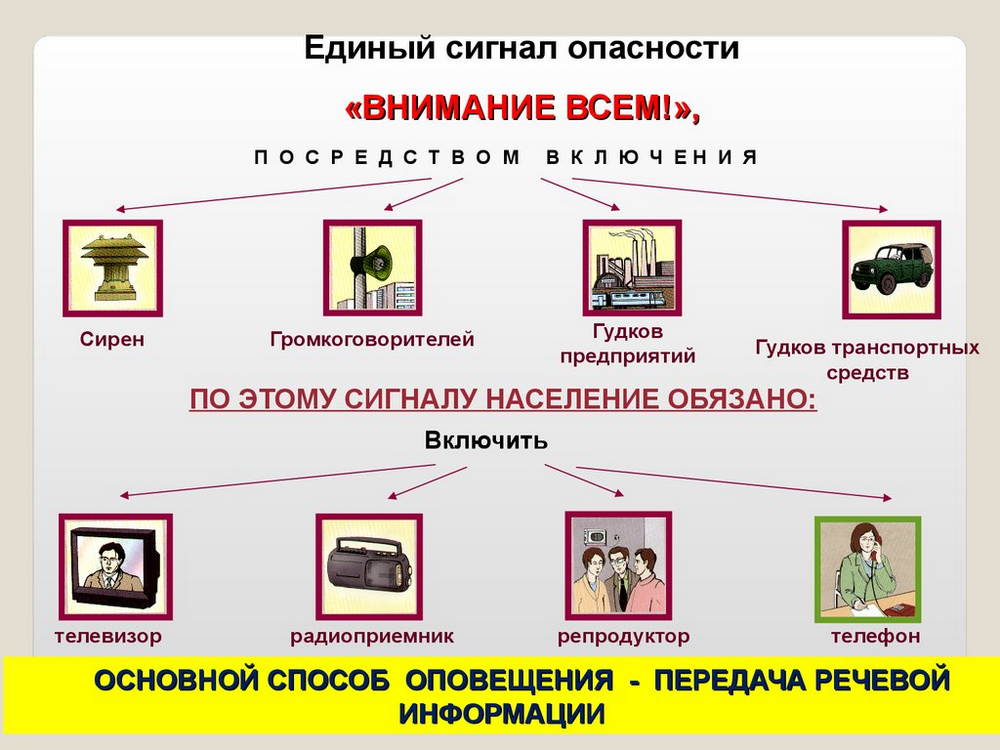 Единый сигнал опасности

«ВНИМАНИЕ ВСЕМ!»,

ПОСРЕДСТВОМ ВКЛЮЧЕНИЯ

Сирен

Громкоговорителей

Гудков предприятий

Гудков транспортных средств

ПО ЭТОМУ СИГНАЛУ НАСЕЛЕНИЕ ОБЯЗАНО:

Включить

телевизор

радиоприемник

репродуктор

телефон

ОСНОВНОЙ СПОСОБ ОПОВЕЩЕНИЯ - ПЕРЕДАЧА РЕЧЕВОЙ ИНФОРМАЦИИ